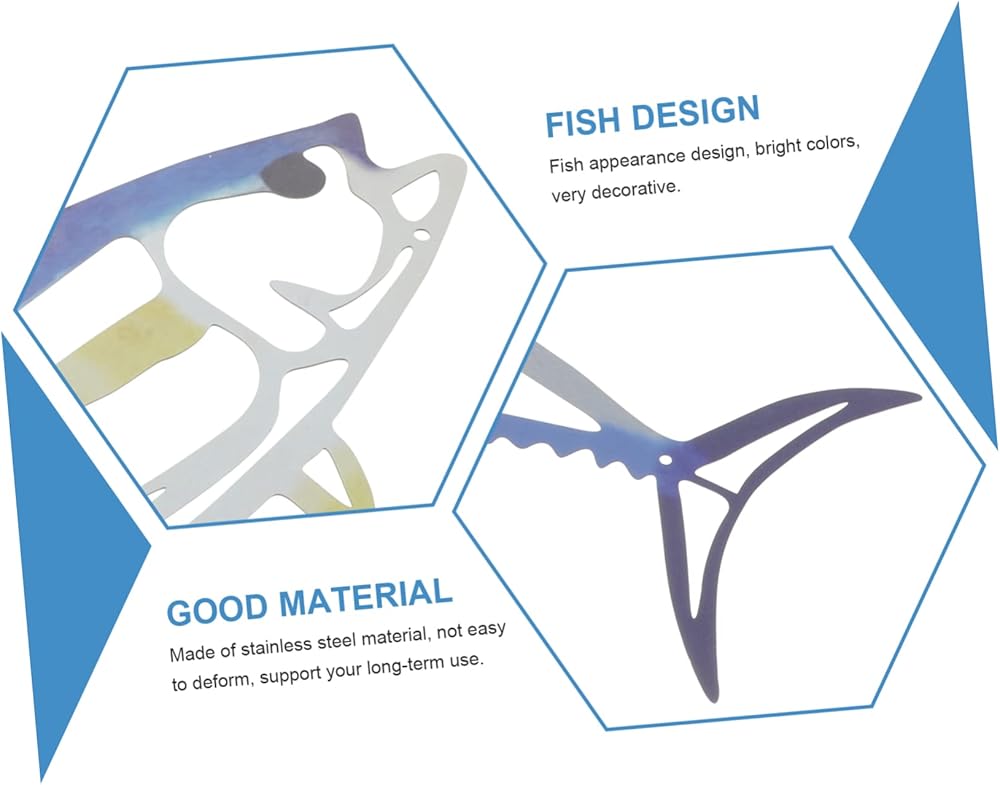 FISH DESIGN

Fish appearance design, bright colors, very decorative.

GOOD MATERIAL

Made of stainless steel material, not easy to deform, support your long-term use.